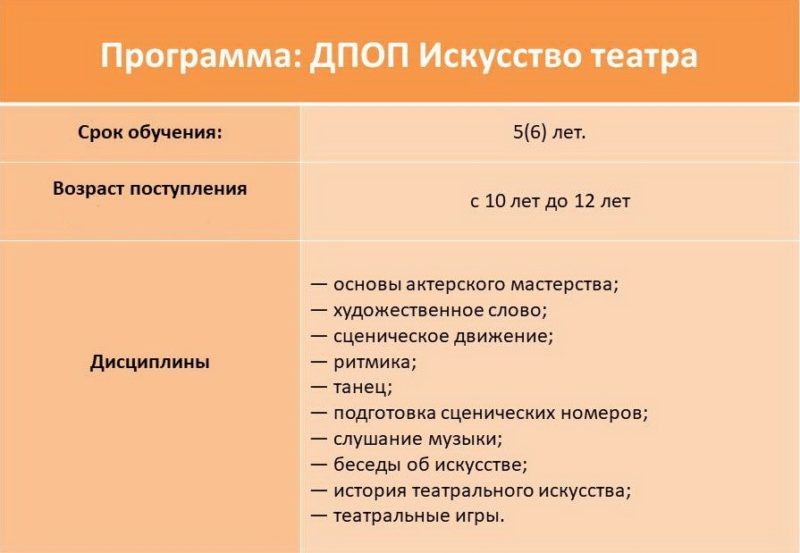 | Программа: ДПОП Искусство театра | |
|---|---|
| Срок обучения: | 5(6) лет. |
| Возраст поступления | с 10 лет до 12 лет |
| Дисциплины | — основы актерского мастерства;<br>— художественное слово;<br>— сценическое движение;<br>— ритмика;<br>— танец;<br>— подготовка сценических номеров;<br>— слушание музыки;<br>— беседы об искусстве;<br>— история театрального искусства;<br>— театральные игры. |